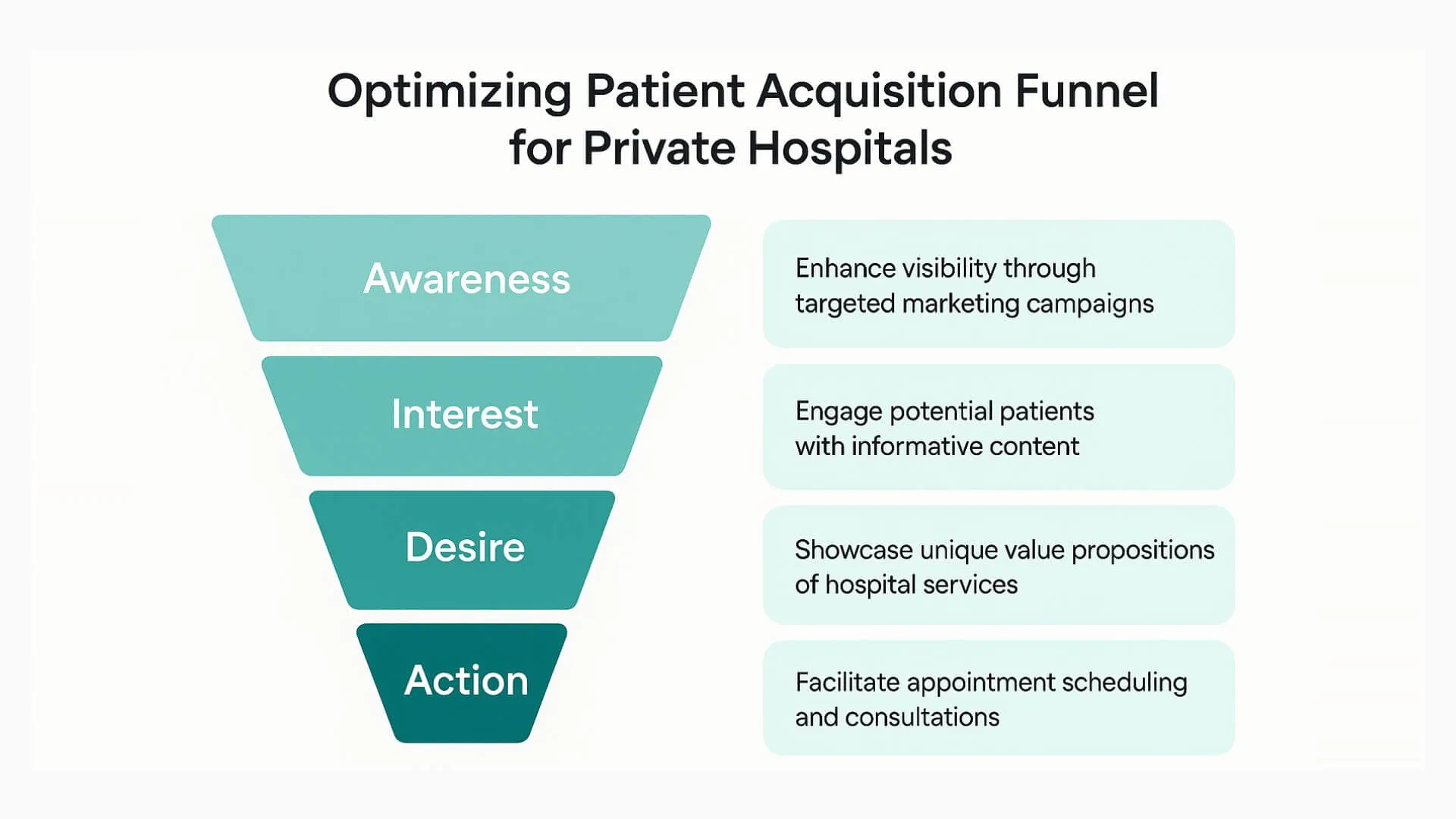 Optimizing Patient Acquisition Funnel for Private Hospitals

Awareness

Enhance visibility through targeted marketing campaigns

Interest

Engage potential patients with informative content

Desire

Showcase unique value propositions of hospital services

Action

Facilitate appointment scheduling and consultations